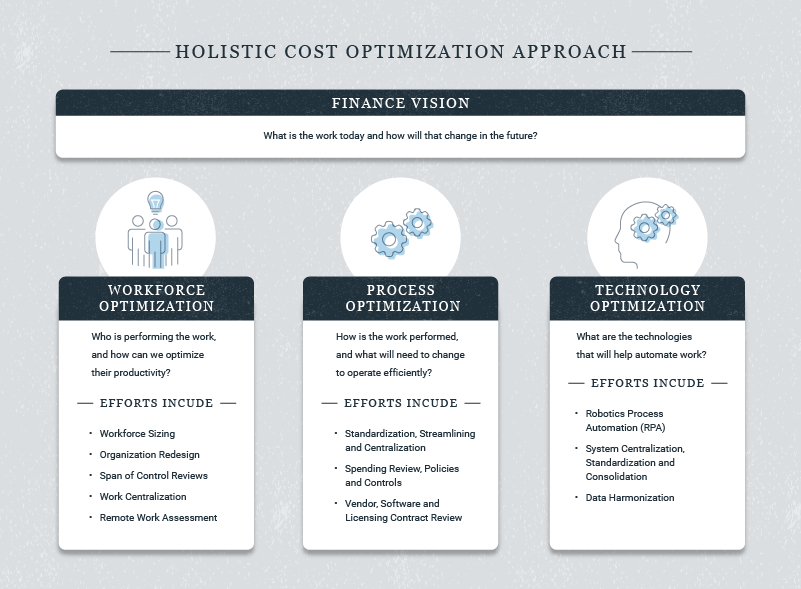 HOLISTIC COST OPTIMIZATION APPROACH

FINANCE VISION

What is the work today and how will that change in the future?

WORKFORCE OPTIMIZATION

Who is performing the work, and how can we optimize their productivity?

EFFORTS INCUDE

- Workforce Sizing
- Organization Redesign
- Span of Control Reviews
- Work Centralization
- Remote Work Assessment

PROCESS OPTIMIZATION

How is the work performed, and what will need to change to operate efficiently?

EFFORTS INCUDE

- Standardization, Streamlining and Centralization
- Spending Review, Policies and Controls
- Vendor, Software and Licensing Contract Review

TECHNOLOGY OPTIMIZATION

What are the technologies that will help automate work?

EFFORTS INCUDE

- Robotics Process Automation (RPA)
- System Centralization, Standardization and Consolidation
- Data Harmonization